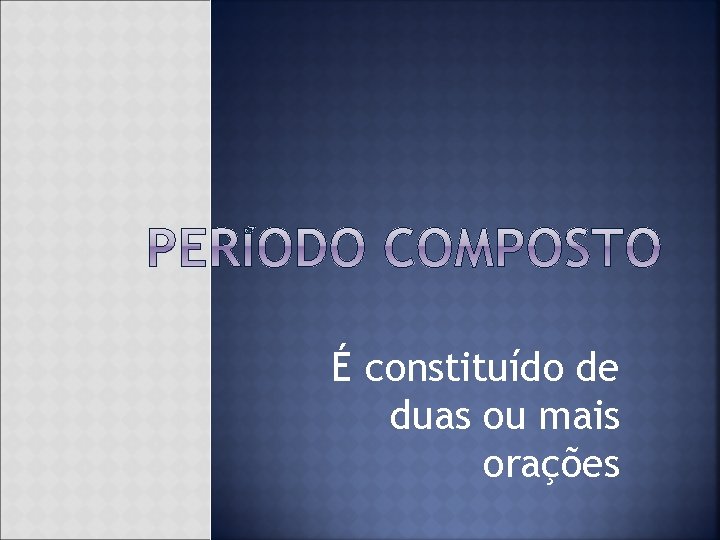 PERÍODO COMPOSTO

É constituído de duas ou mais orações